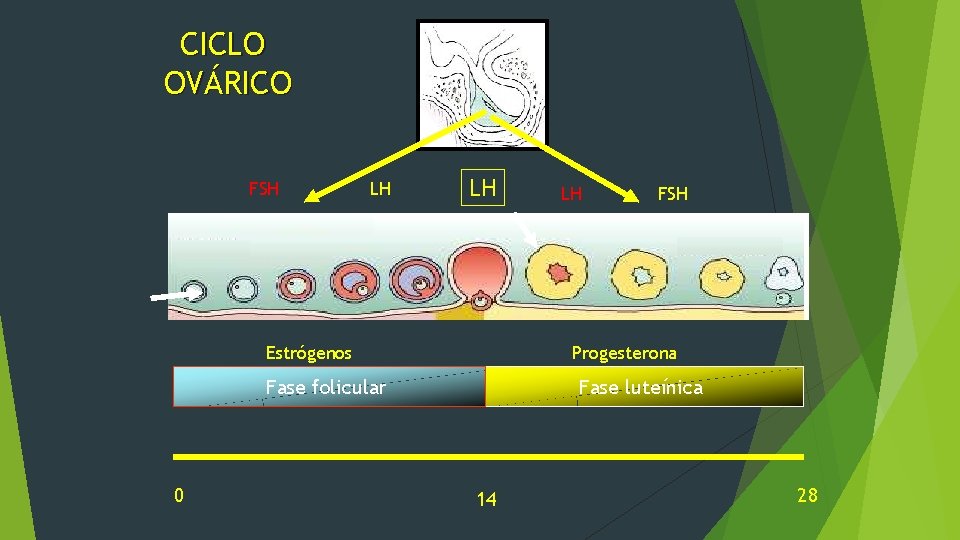 CICLO OVÁRICO

FSH

LH

LH

LH

FSH

Estrógenos

Progesterona

Fase folicular

Fase luteínica

0

14

28